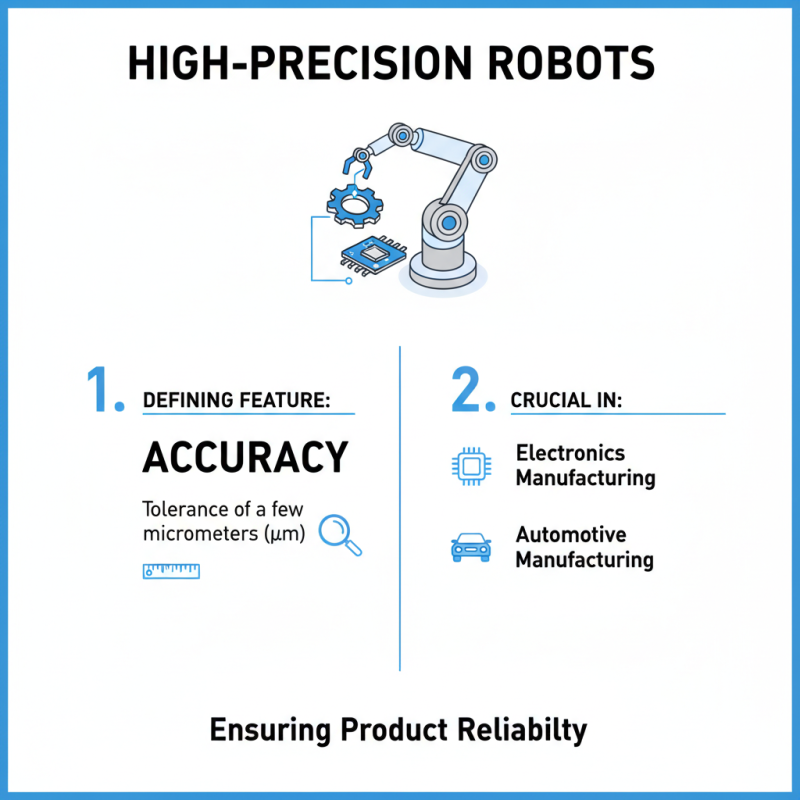 HIGH-PRECISION ROBOTS

1. DEFINING FEATURE:

ACCURACY

Tolerance of a few micrometers (μm)

2. CRUCIAL IN:

Electronics Manufacturing

Automotive Manufacturing

Ensuring Product Reliabilty